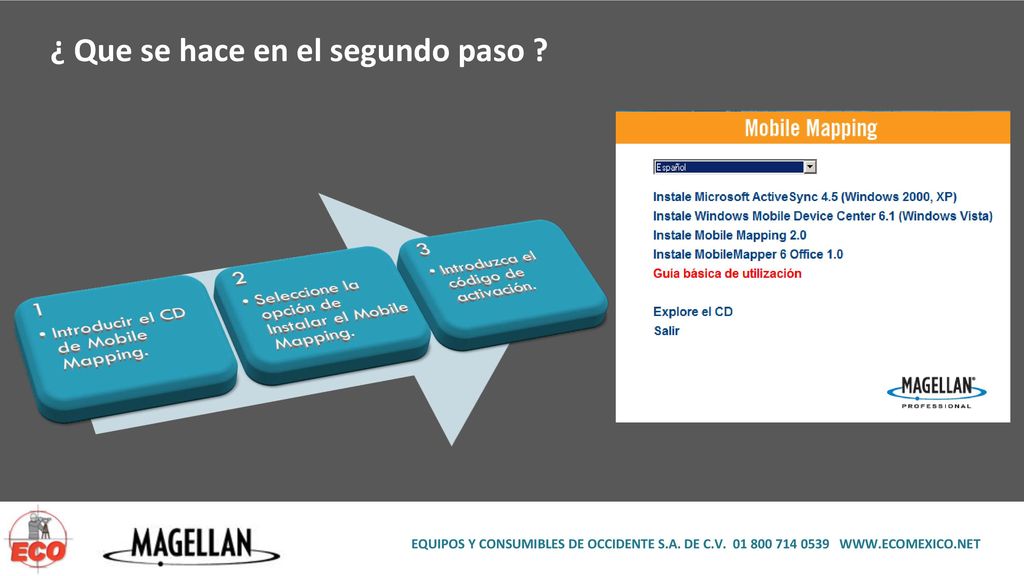 ¿ Que se hace en el segundo paso ?

1
• Introducir el CD de Mobile Mapping.

2
• Seleccione la opción de Instalar el Mobile Mapping.

3
• Introduzca el código de activación.

Mobile Mapping

Español

Instale Microsoft ActiveSync 4.5 (Windows 2000, XP)
Instale Windows Mobile Device Center 6.1 (Windows Vista)
Instale Mobile Mapping 2.0
Instale MobileMapper 6 Office 1.0
Guía básica de utilización

Explore el CD
Salir

MAGELLAN
PROFESSIONAL

ECO

MAGELLAN

EQUIPOS Y CONSUMIBLES DE OCCIDENTE S.A. DE C.V. 01 800 714 0539 WWW.ECOMEXICO.NET